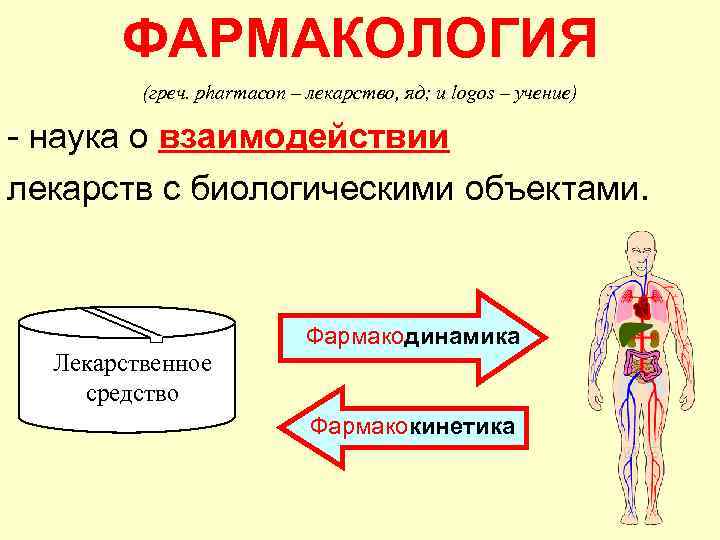 ФАРМАКОЛОГИЯ

(греч. pharmacon – лекарство, яд; и logos – учение)

- наука о взаимодействии лекарств с биологическими объектами.

Лекарственное средство

Фармакодинамика

Фармакокинетика